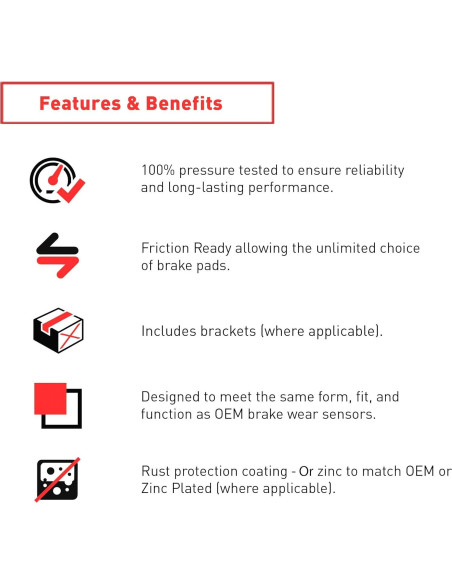 Features & Benefits

100% pressure tested to ensure reliability and long-lasting performance.

Friction Ready allowing the unlimited choice of brake pads.

Includes brackets (where applicable).

Designed to meet the same form, fit, and function as OEM brake wear sensors.

Rust protection coating - Or zinc to match OEM or Zinc Plated (where applicable).